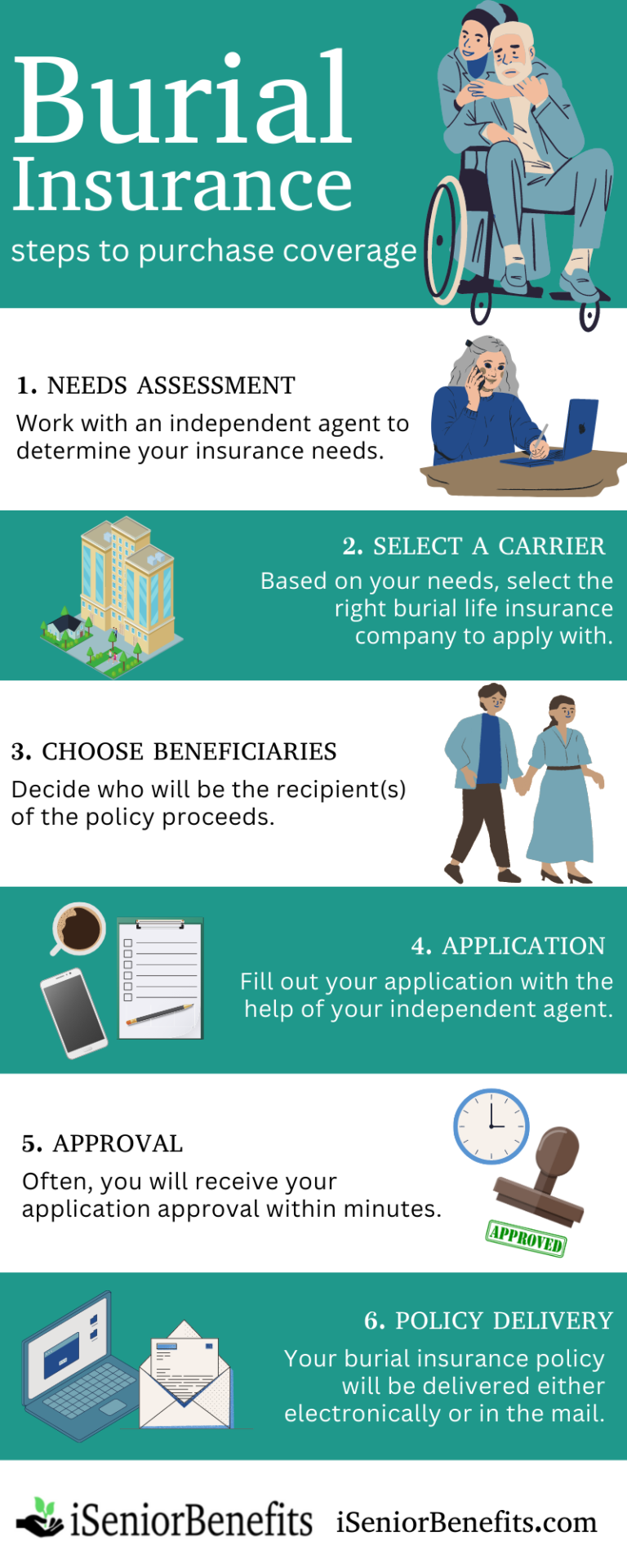 Burial Insurance

steps to purchase coverage

1. NEEDS ASSESSMENT

Work with an independent agent to determine your insurance needs.

2. SELECT A CARRIER

Based on your needs, select the right burial life insurance company to apply with.

3. CHOOSE BENEFICIARIES

Decide who will be the recipient(s) of the policy proceeds.

4. APPLICATION

Fill out your application with the help of your independent agent.

5. APPROVAL

Often, you will receive your application approval within minutes.

APPROVED

6. POLICY DELIVERY

Your burial insurance policy will be delivered either electronically or in the mail.

iSeniorBenefits iSeniorBenefits.com